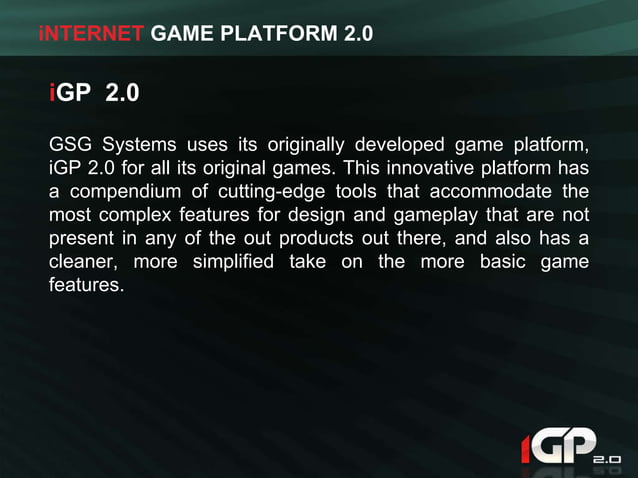 iNTERNET GAME PLATFORM 2.0

iGP 2.0

GSG Systems uses its originally developed game platform, iGP 2.0 for all its original games. This innovative platform has a compendium of cutting-edge tools that accommodate the most complex features for design and gameplay that are not present in any of the out products out there, and also has a cleaner, more simplified take on the more basic game features.

iGP 2.0